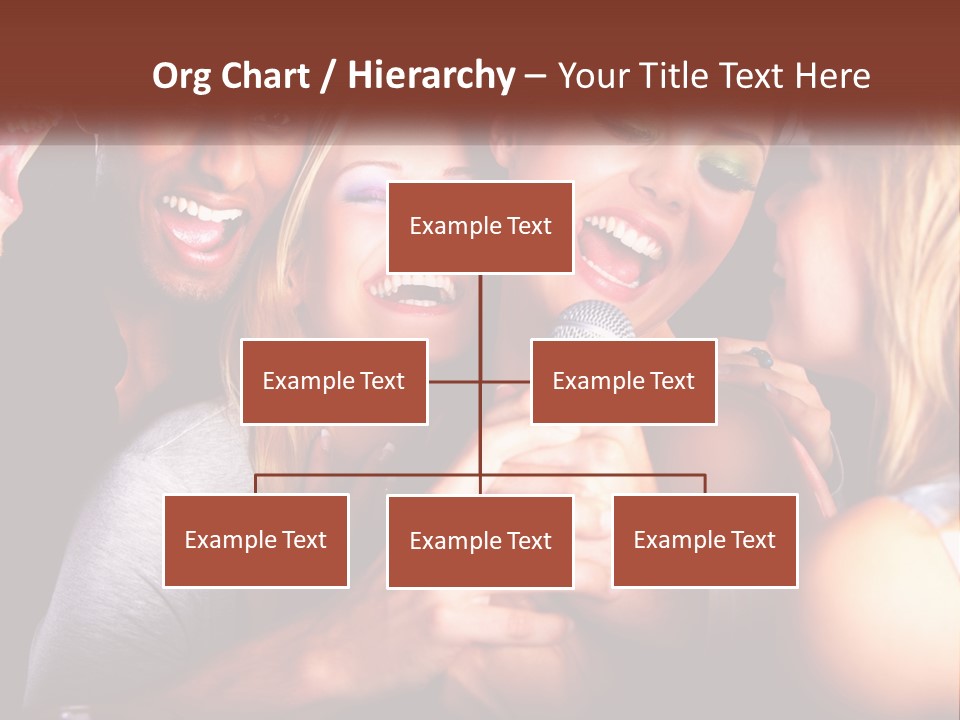 Org Chart / Hierarchy – Your Title Text Here

Example Text

Example Text

Example Text

Example Text

Example Text

Example Text